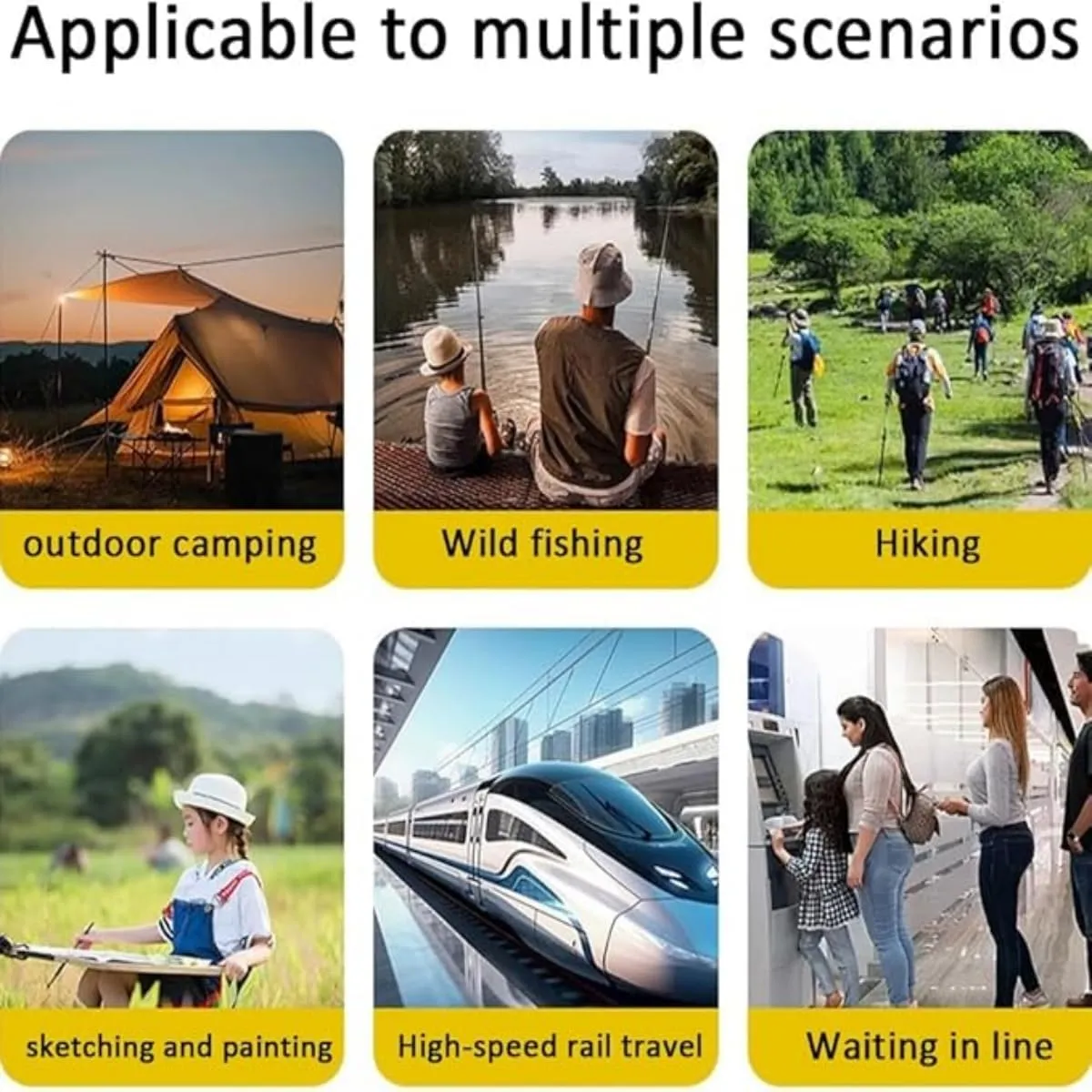 Applicable to multiple scenarios

outdoor camping

Wild fishing

Hiking

sketching and painting

High-speed rail travel

Waiting in line